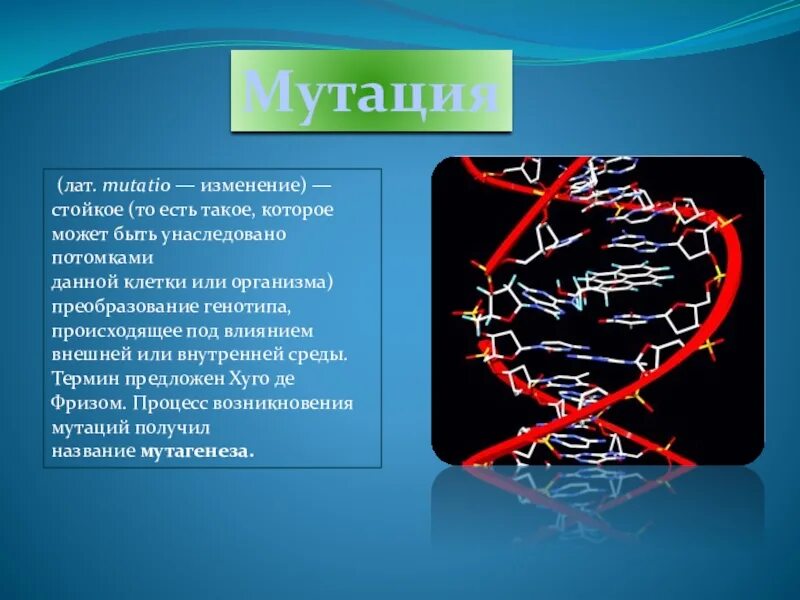 Мутация

(лат. mutatio — изменение) — стойкое (то есть такое, которое может быть унаследовано потомками данной клетки или организма) преобразование генотипа, происходящее под влиянием внешней или внутренней среды. Термин предложен Хуго де Фризом. Процесс возникновения мутаций получил название мутагенеза.